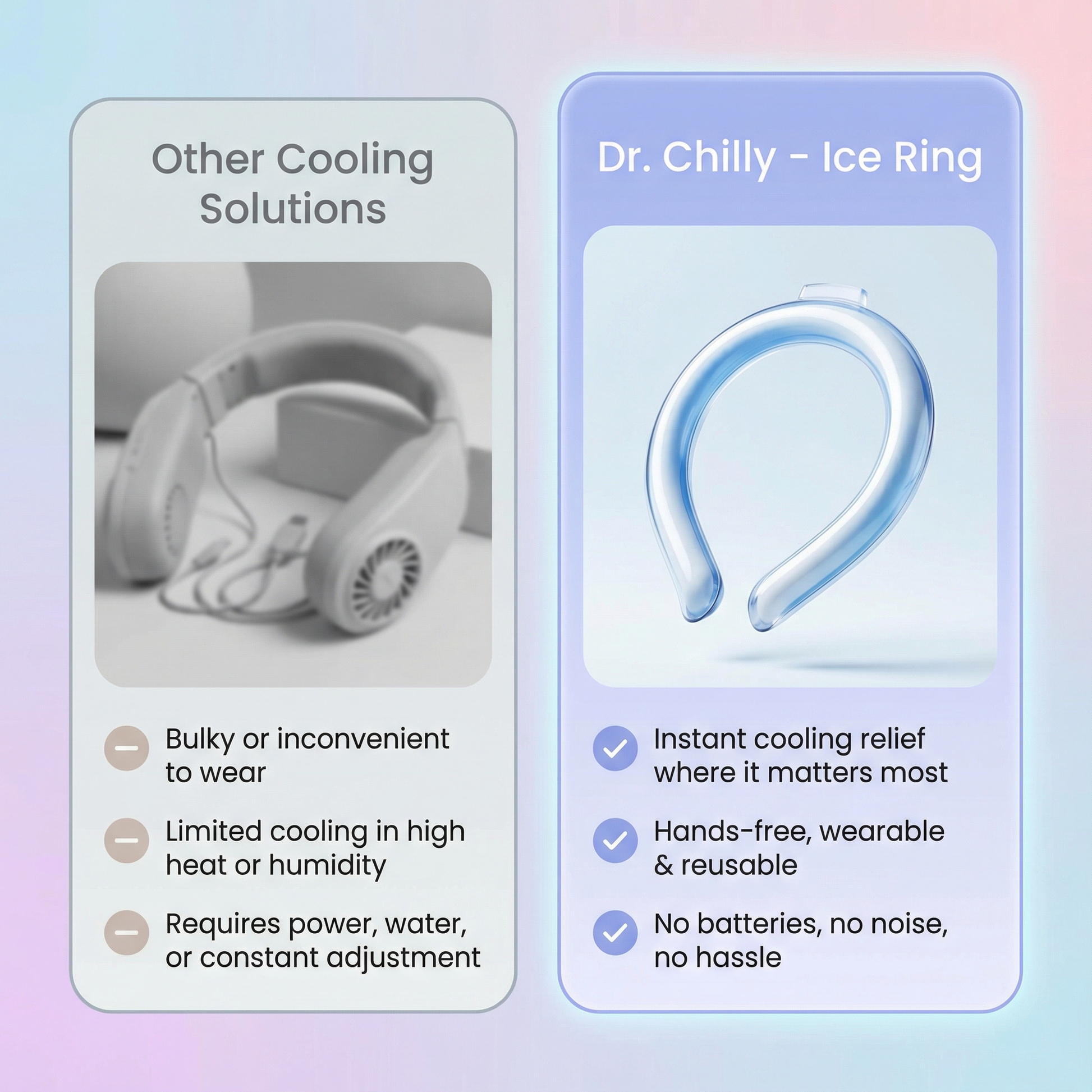 Other Cooling Solutions

Bulky or inconvenient to wear

Limited cooling in high heat or humidity

Requires power, water, or constant adjustment

Dr. Chilly - Ice Ring

Instant cooling relief where it matters most

Hands-free, wearable & reusable

No batteries, no noise, no hassle